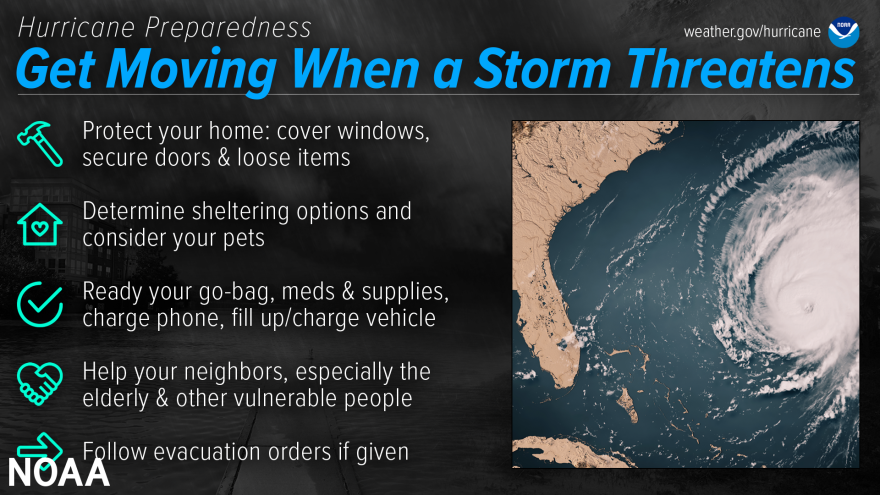 Hurricane Preparedness

weather.gov/hurricane

Get Moving When a Storm Threatens

Protect your home: cover windows, secure doors & loose items

Determine sheltering options and consider your pets

Ready your go-bag, meds & supplies, charge phone, fill up/charge vehicle

Help your neighbors, especially the elderly & other vulnerable people

Follow evacuation orders if given

NOAA